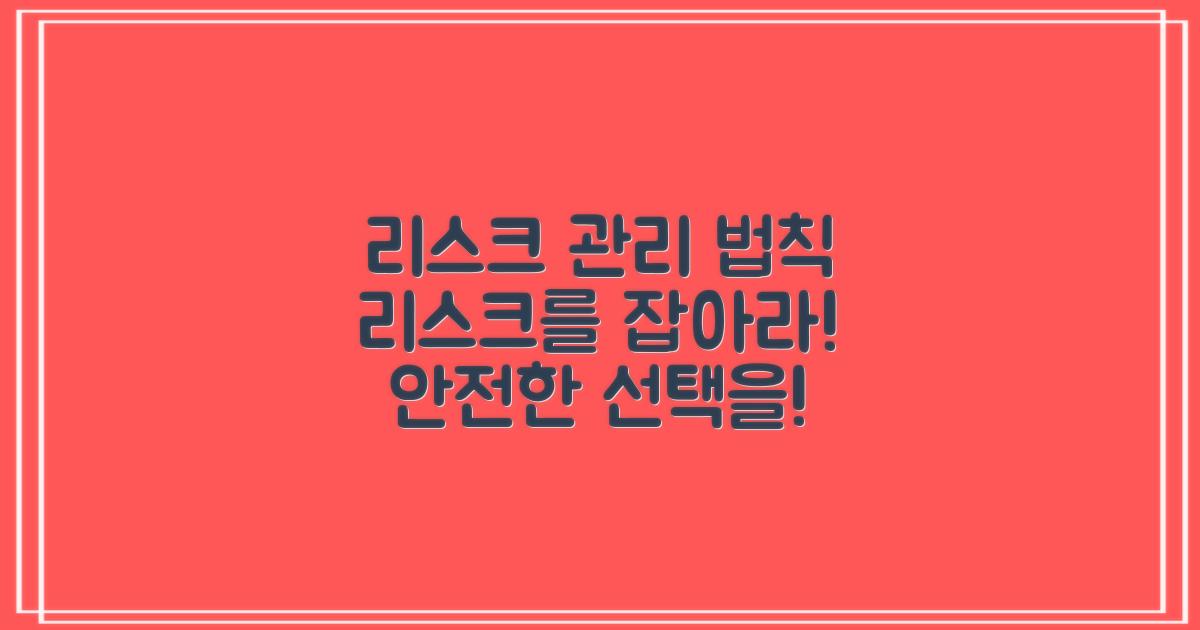 리스크 관리 법칙
리스크를 잡아라!
안전한 선택을!